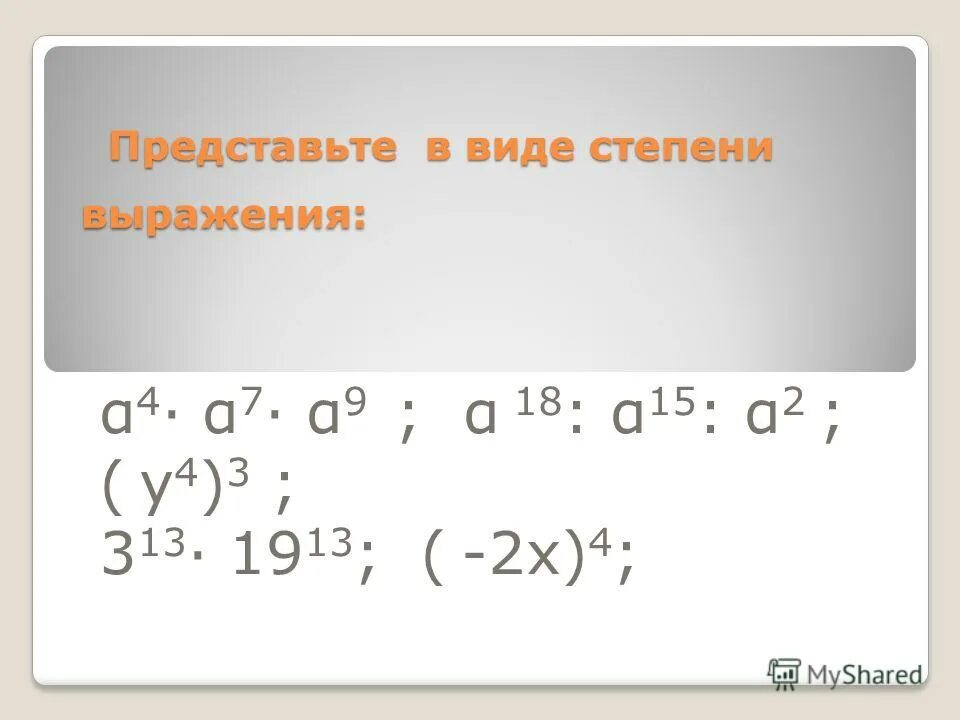 Представьте в виде степени выражения:

$a^4 \cdot a^7 \cdot a^9$ ; $a^{18} : a^{15} : a^2$ ;
$(y^4)^3$ ;
$3^{13} \cdot 19^{13}$; $(-2x)^4$;

MyShared